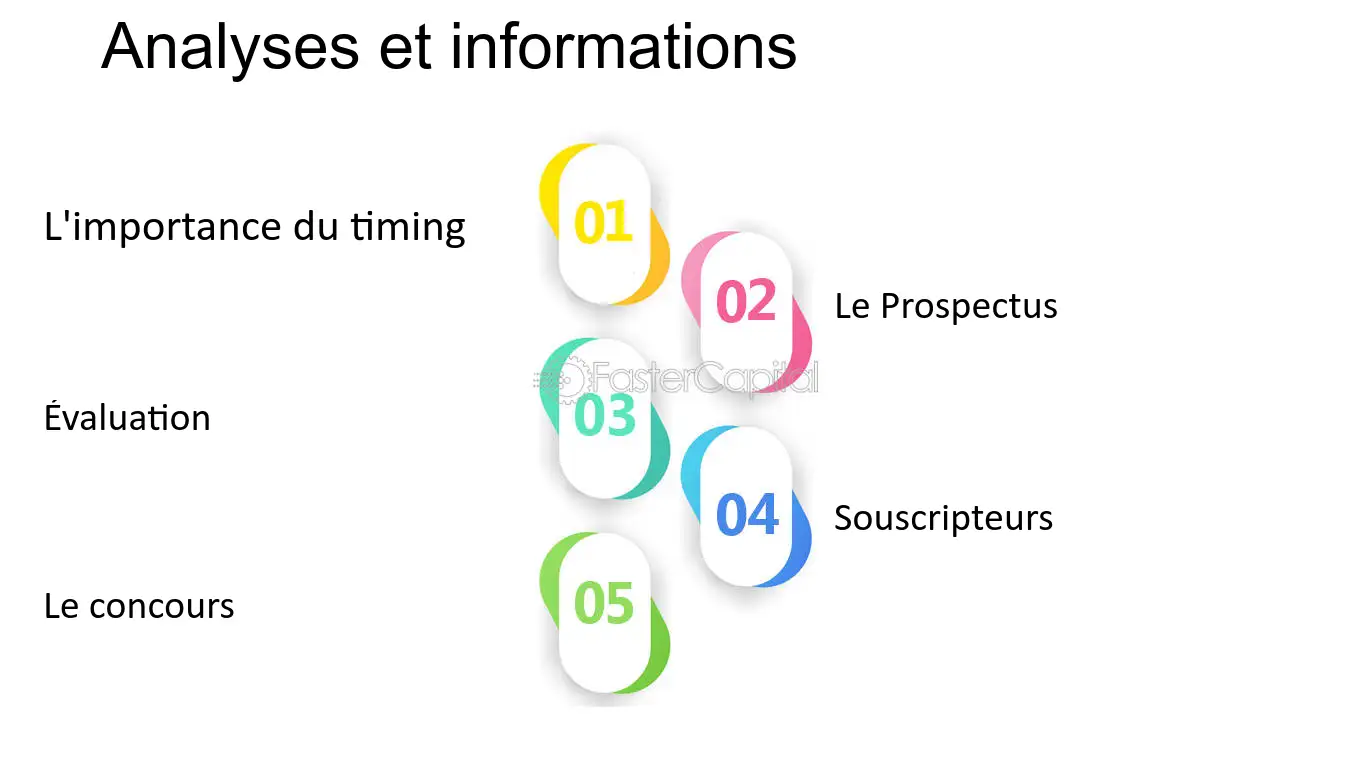 Analyses et informations

L'importance du timing

01

02

Le Prospectus

FasterCapital

Évaluation

03

04

Souscripteurs

Le concours

05